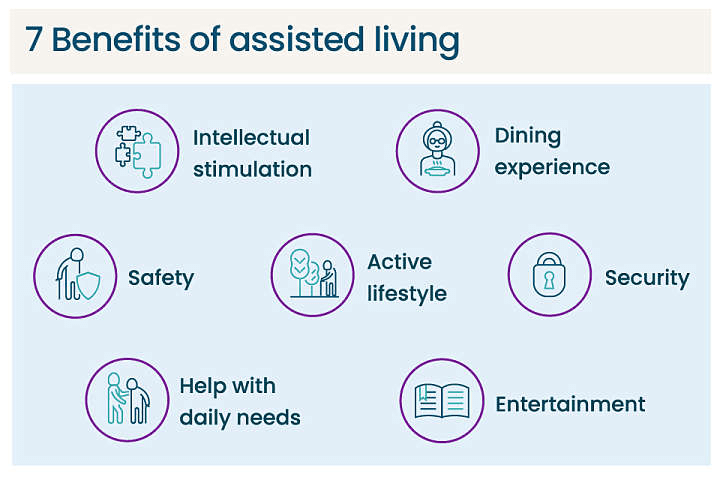 7 Benefits of assisted living

Intellectual stimulation

Dining experience

Safety

Active lifestyle

Security

Help with daily needs

Entertainment